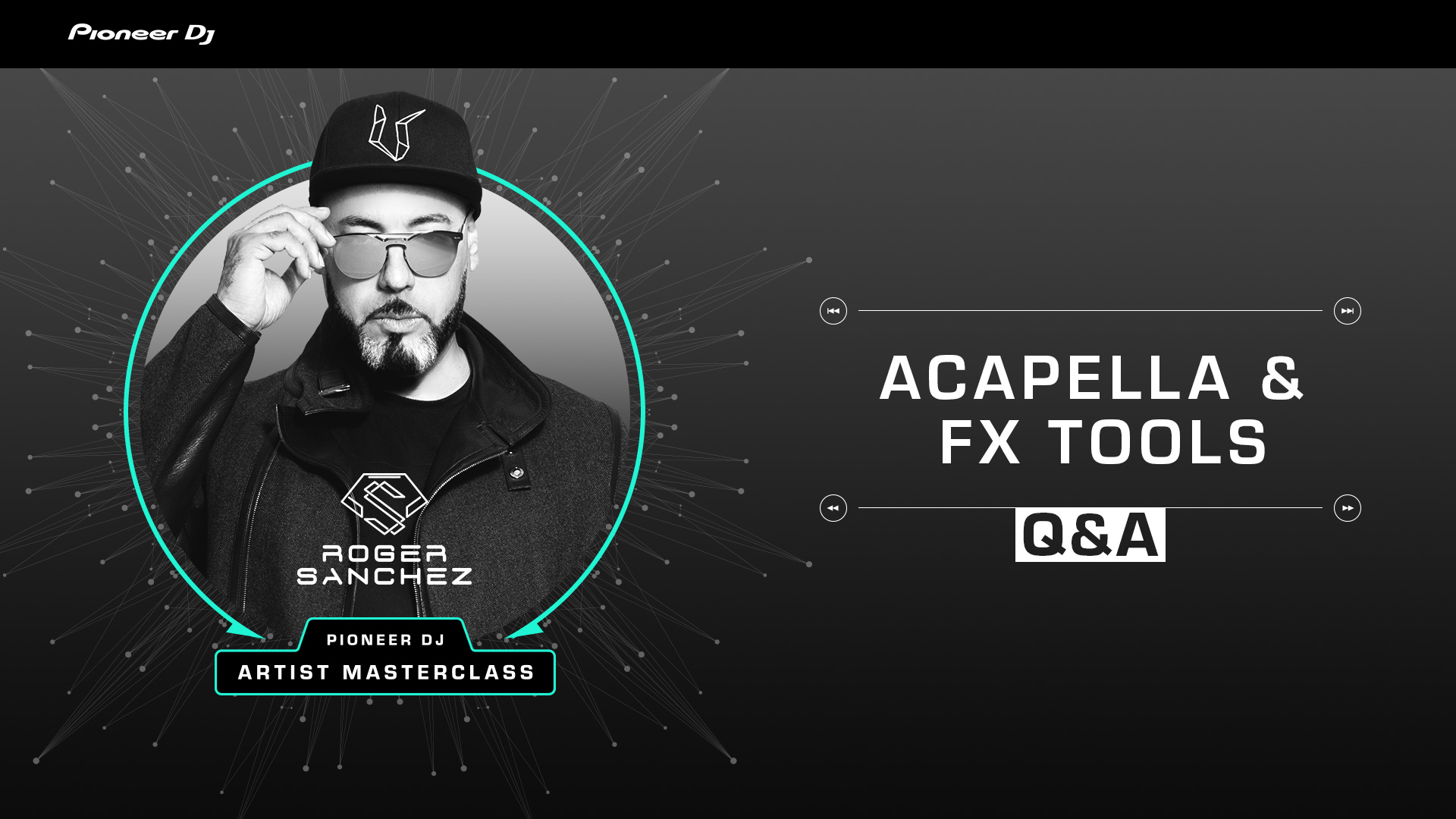 Pioneer DJ

ROGER SANCHEZ

PIONEER DJ
ARTIST MASTERCLASS

ACAPELLA & FX TOOLS

Q&A